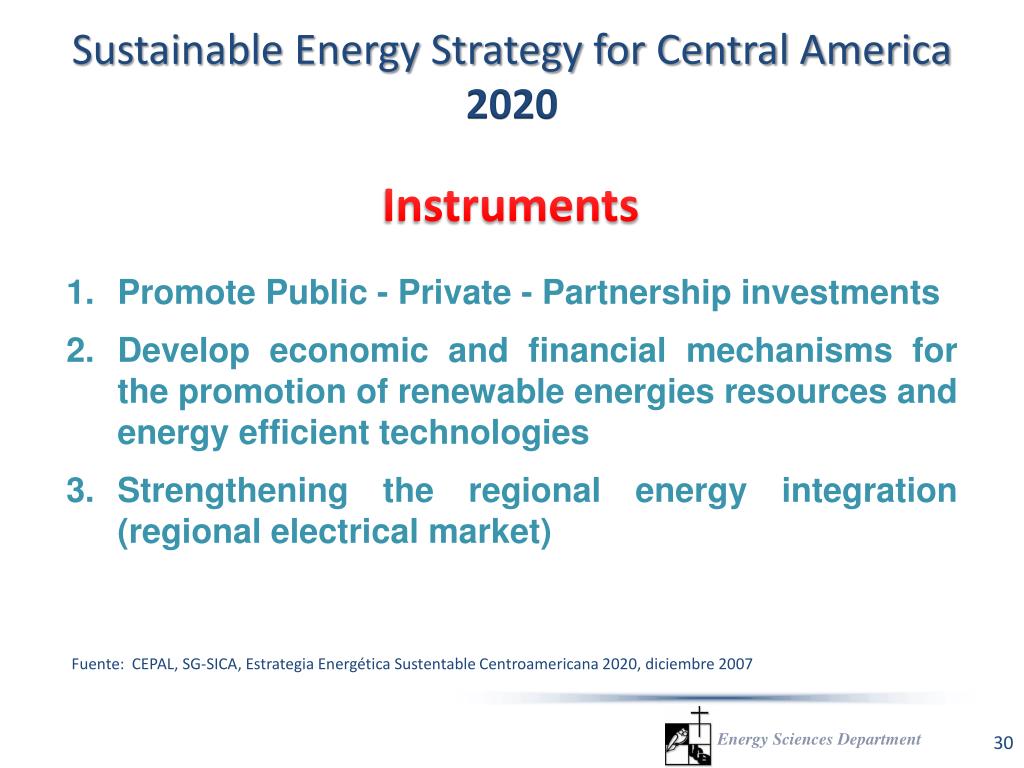 Sustainable Energy Strategy for Central America
2020

Instruments

1. Promote Public - Private - Partnership investments
2. Develop economic and financial mechanisms for the promotion of renewable energies resources and energy efficient technologies
3. Strengthening the regional energy integration (regional electrical market)

Fuente: CEPAL, SG-SICA, Estrategia Energética Sustentable Centroamericana 2020, diciembre 2007

Energy Sciences Department

30